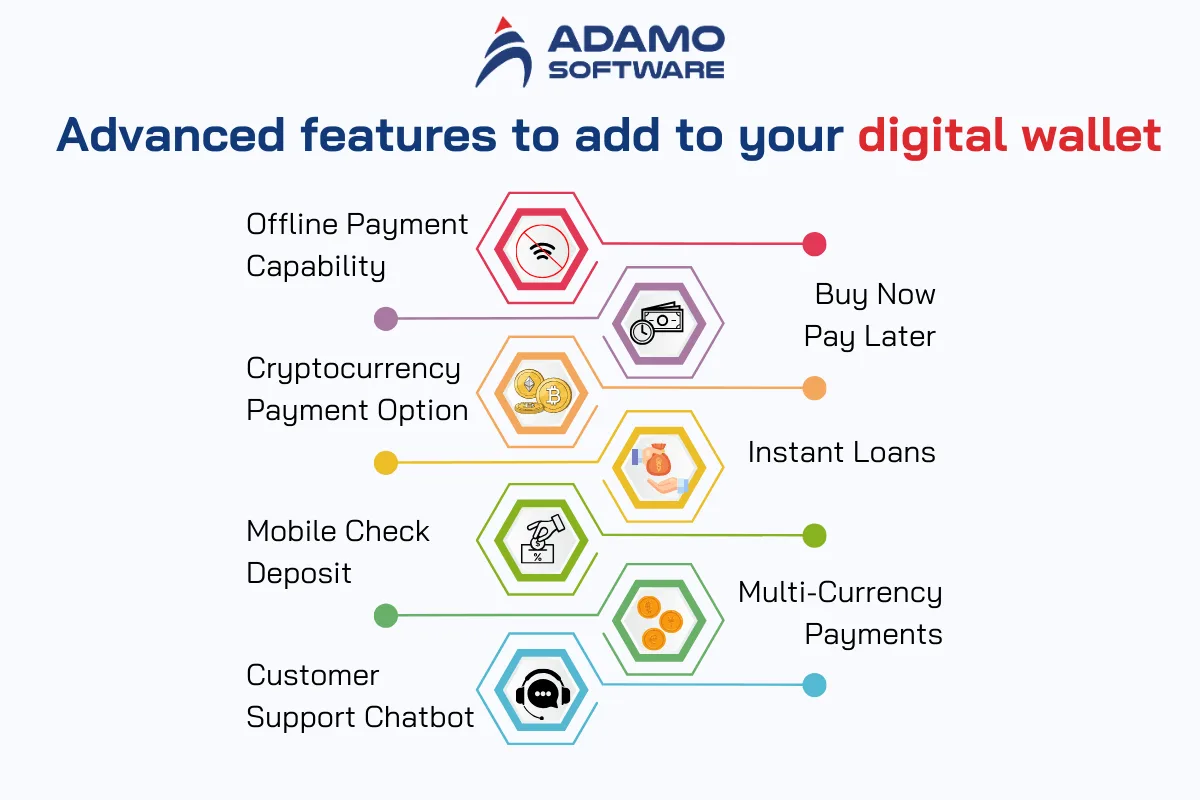 ADAMO SOFTWARE

Advanced features to add to your digital wallet

Offline Payment Capability

Buy Now Pay Later

Cryptocurrency Payment Option

Instant Loans

Mobile Check Deposit

Multi-Currency Payments

Customer Support Chatbot